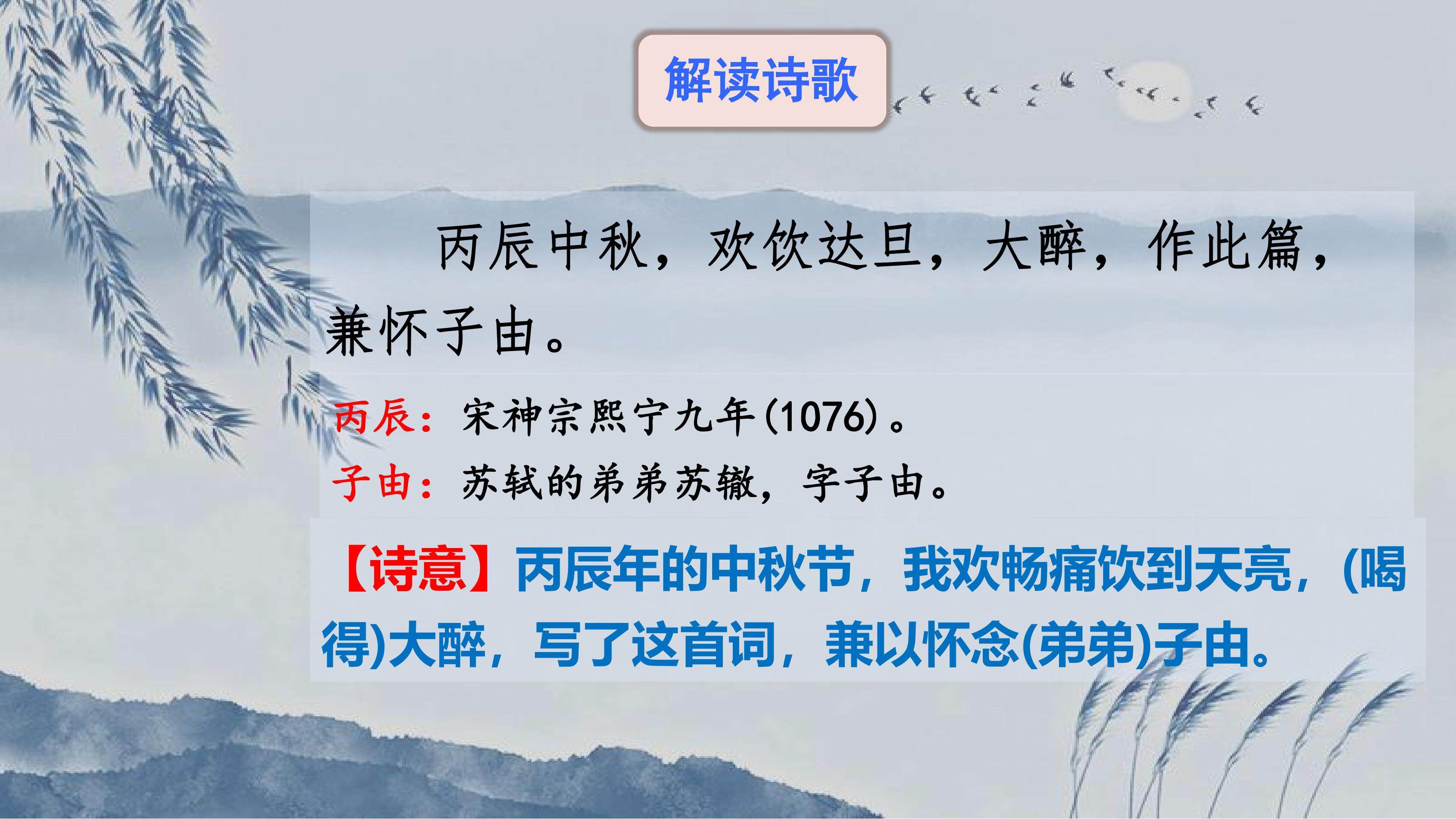 解读诗歌

丙辰中秋，欢饮达旦，大醉，作此篇，兼怀子由。

丙辰：宋神宗熙宁九年(1076)。
子由：苏轼的弟弟苏辙，字子由。

【诗意】丙辰年的中秋节，我欢畅痛饮到天亮，(喝得)大醉，写了这首词，兼以怀念(弟弟)子由。